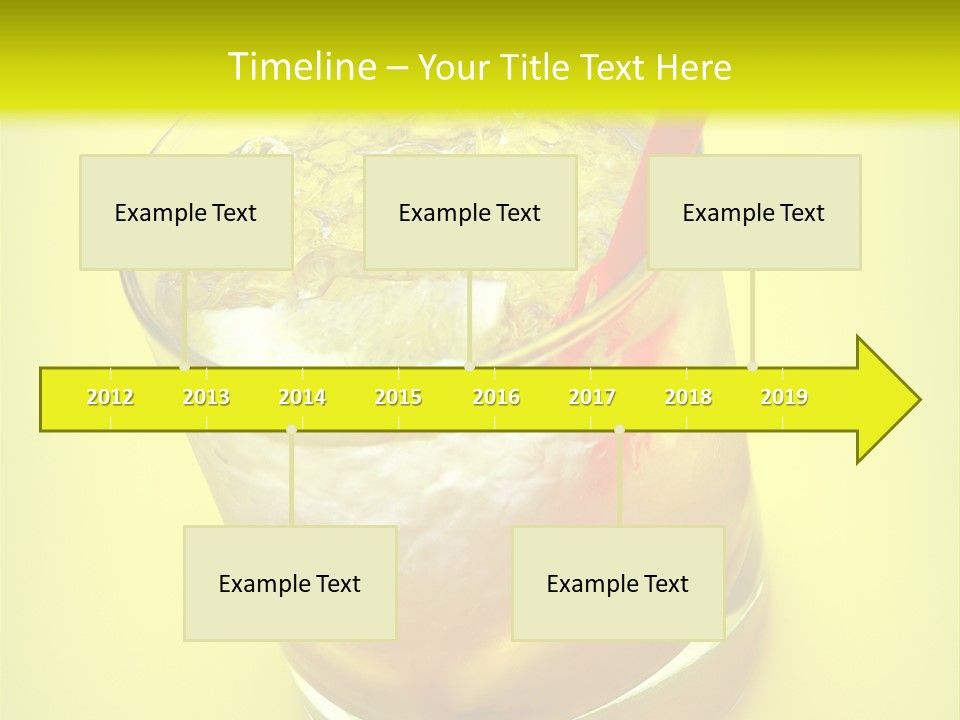 Timeline – Your Title Text Here

Example Text

Example Text

Example Text

2012 2013 2014 2015 2016 2017 2018 2019

Example Text

Example Text